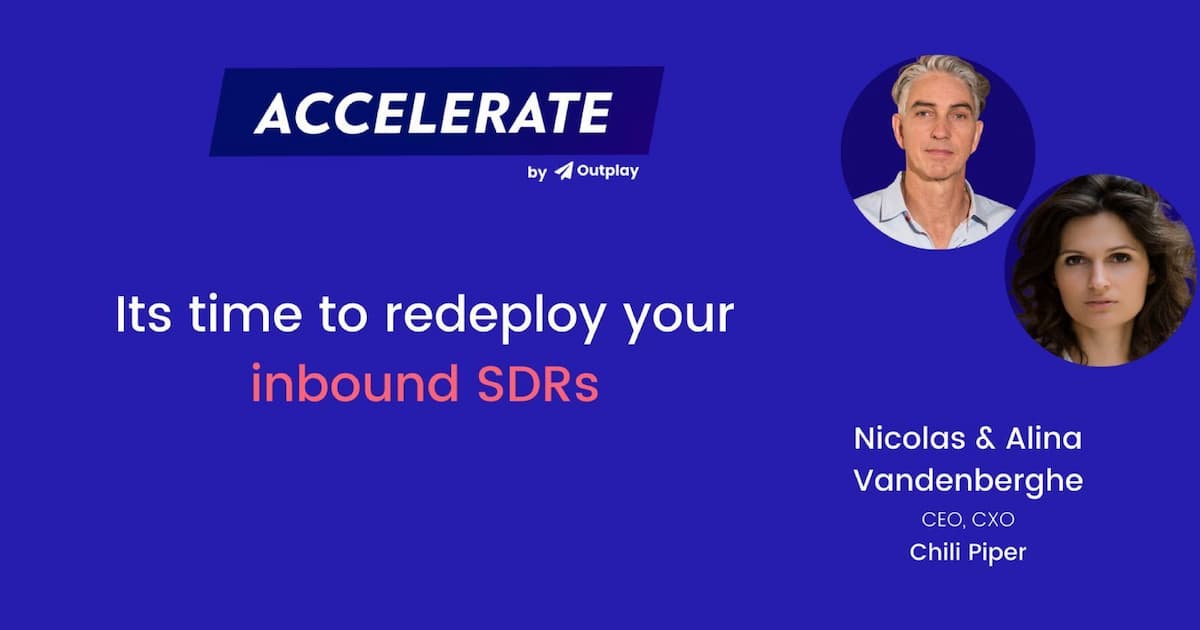 ACCELERATE
by Outplay

Its time to redeploy your inbound SDRs

Nicolas & Alina Vandenberghe
CEO, CXO
Chili Piper